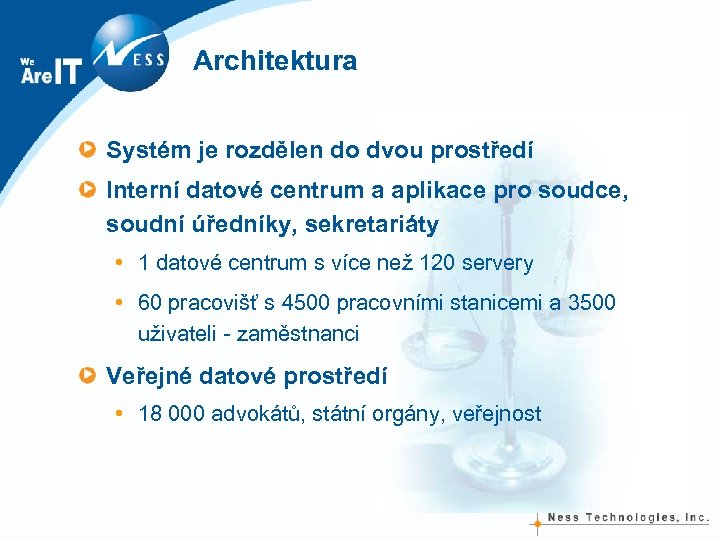 We Are IT

NESS

Architektura

Systém je rozdělen do dvou prostředí

Interní datové centrum a aplikace pro soudce, soudní úředníky, sekretariáty

• 1 datové centrum s více než 120 servery

• 60 pracovišť s 4500 pracovními stanicemi a 3500 uživateli - zaměstnanci

Veřejné datové prostředí

• 18 000 advokátů, státní orgány, veřejnost

Ness Technologies, Inc.